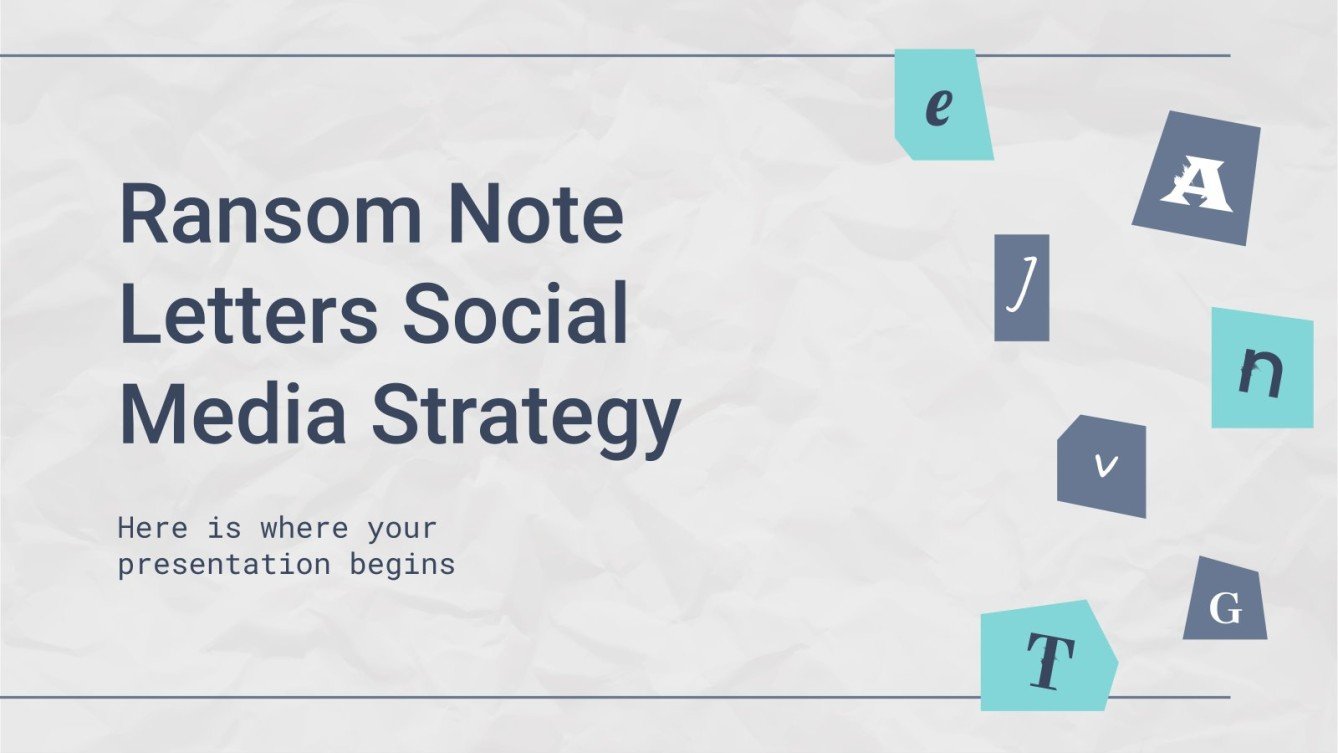 Ransom Note Letters Social Media Strategy

Here is where your presentation begins

e
A
J
n
v
G
T